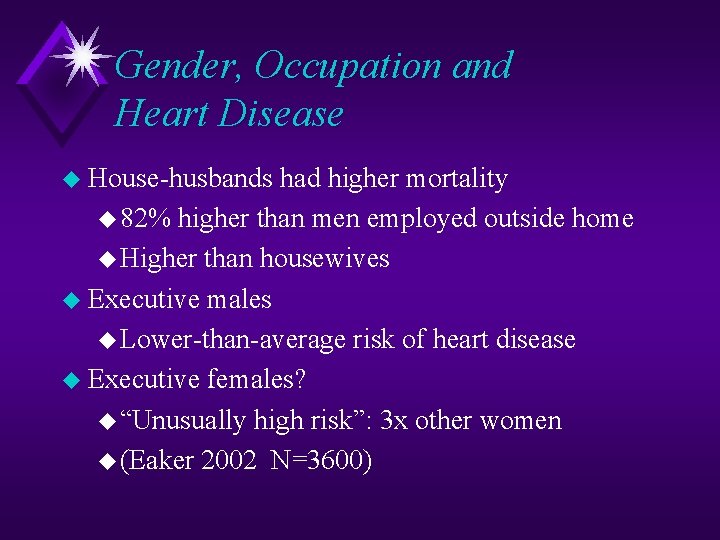 Gender, Occupation and Heart Disease

House-husbands had higher mortality

82% higher than men employed outside home

Higher than housewives

Executive males

Lower-than-average risk of heart disease

Executive females?

“Unusually high risk”: 3x other women

(Eaker 2002 N=3600)